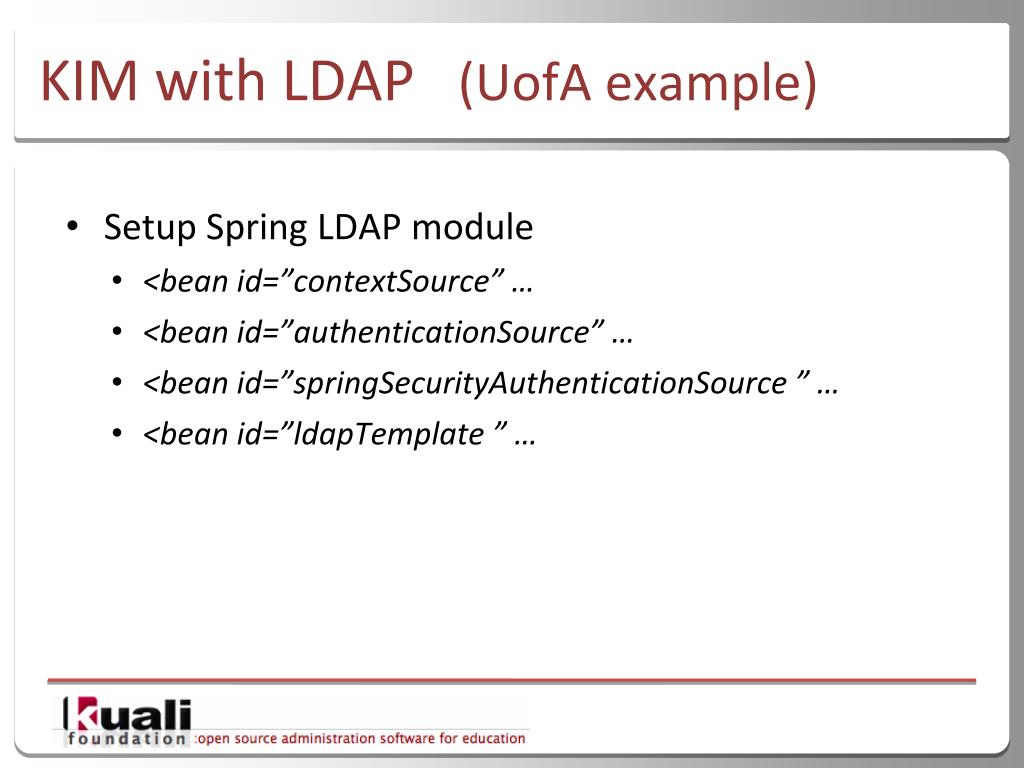 KIM with LDAP (UofA example)

• Setup Spring LDAP module
  • <bean id=”contextSource” …
  • <bean id=”authenticationSource” …
  • <bean id=”springSecurityAuthenticationSource ” …
  • <bean id=”ldapTemplate ” …

kuali foundation :open source administration software for education